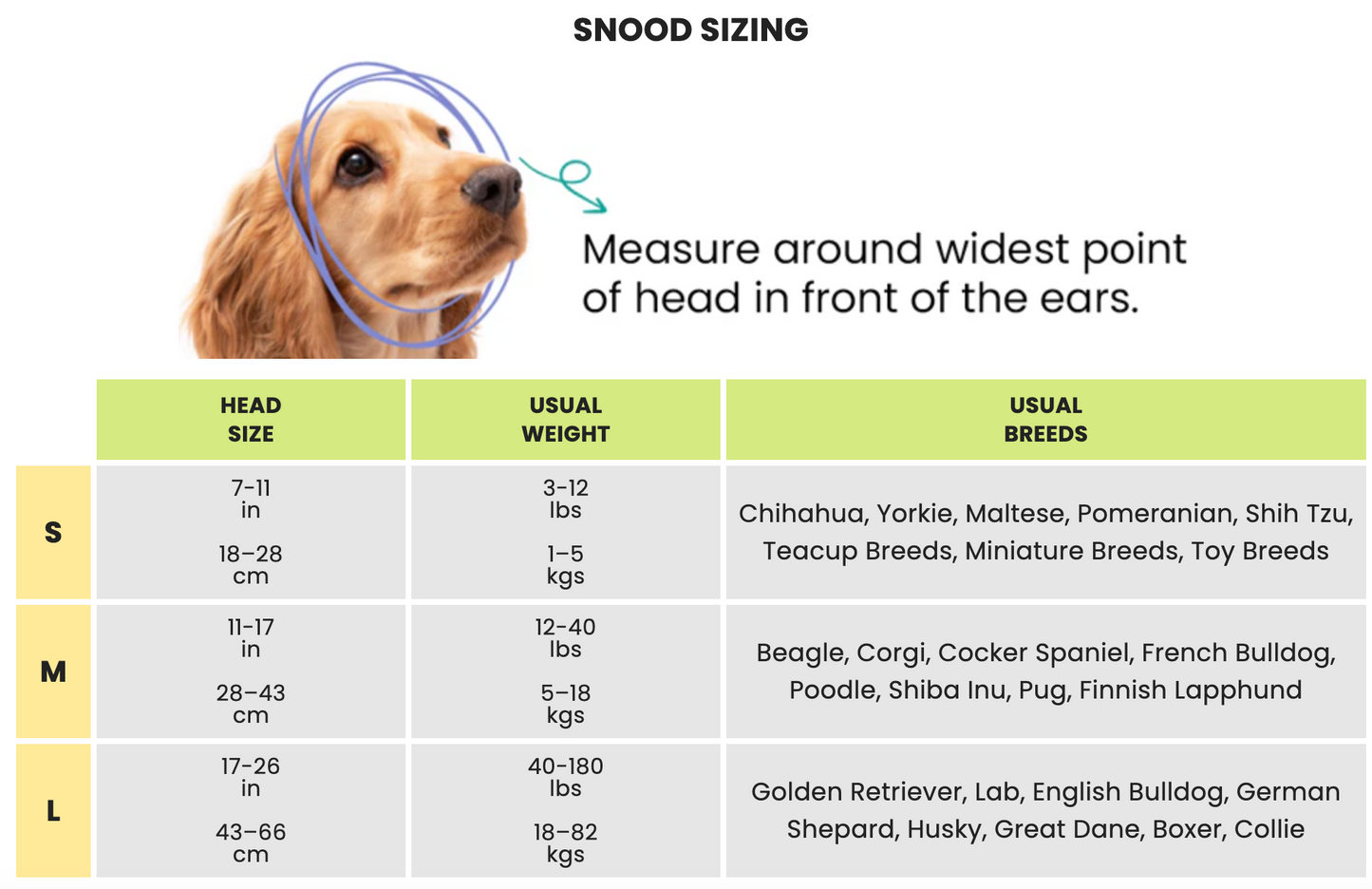 SNOOD SIZING

Measure around widest point of head in front of the ears.

| | HEAD SIZE | USUAL WEIGHT | USUAL BREEDS |
|---|---|---|---|
| S | 7-11 in 18–28 cm | 3-12 lbs 1–5 kgs | Chihahua, Yorkie, Maltese, Pomeranian, Shih Tzu, Teacup Breeds, Miniature Breeds, Toy Breeds |
| M | 11-17 in 28–43 cm | 12-40 lbs 5–18 kgs | Beagle, Corgi, Cocker Spaniel, French Bulldog, Poodle, Shiba Inu, Pug, Finnish Lapphund |
| L | 17-26 in 43–66 cm | 40-180 lbs 18–82 kgs | Golden Retriever, Lab, English Bulldog, German Shepard, Husky, Great Dane, Boxer, Collie |